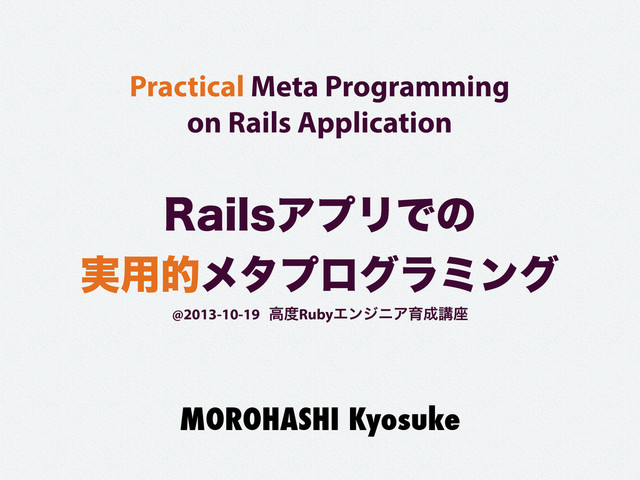 Practical Meta Programming on Rails Application

Railsアプリでの
実用的メタプログラミング

@2013-10-19　高度Rubyエンジニア育成講座

MOROHASHI Kyosuke